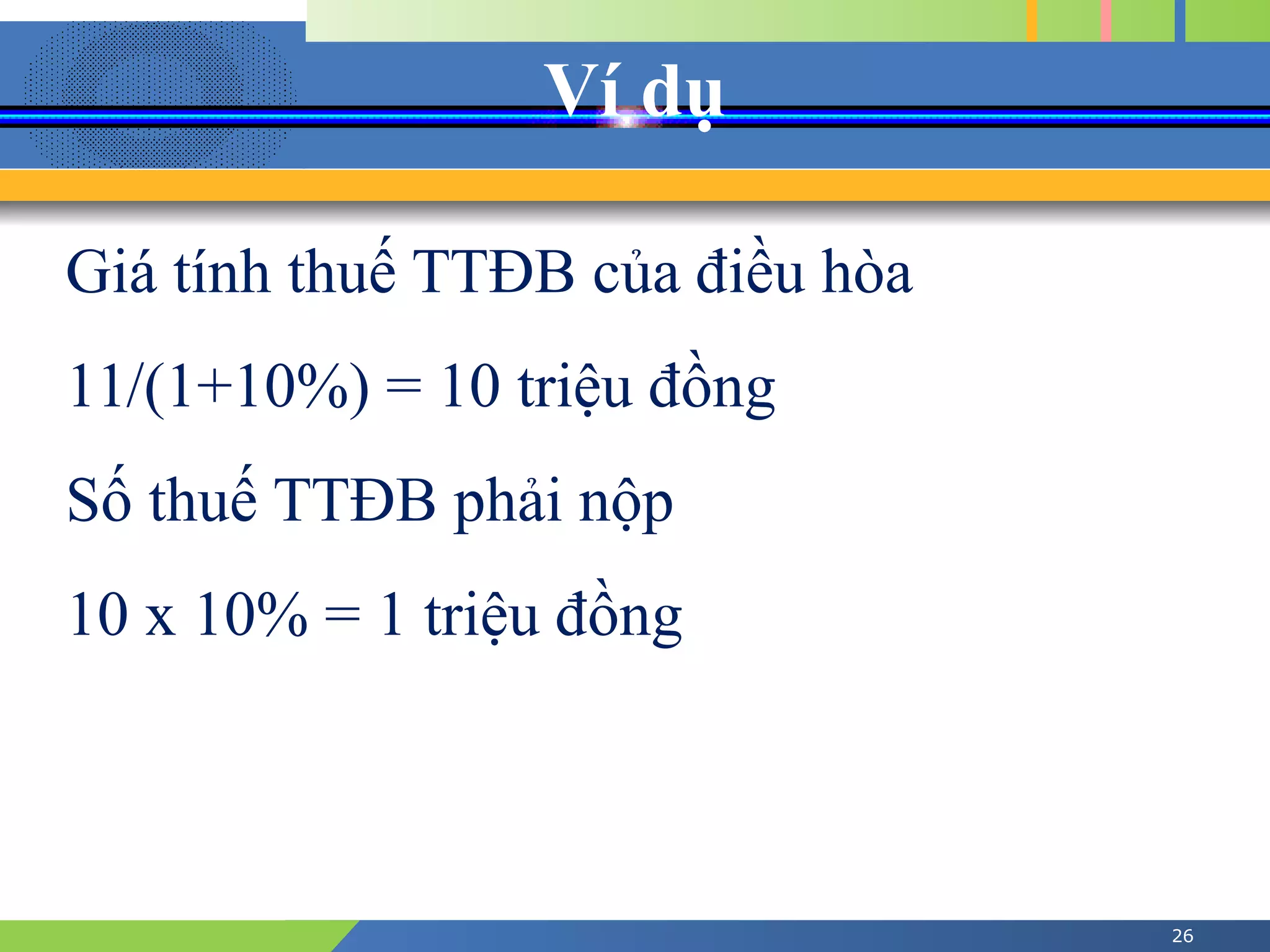 Ví dụ

Giá tính thuế TTĐB của điều hòa

11/(1+10%) = 10 triệu đồng

Số thuế TTĐB phải nộp

10 x 10% = 1 triệu đồng

26